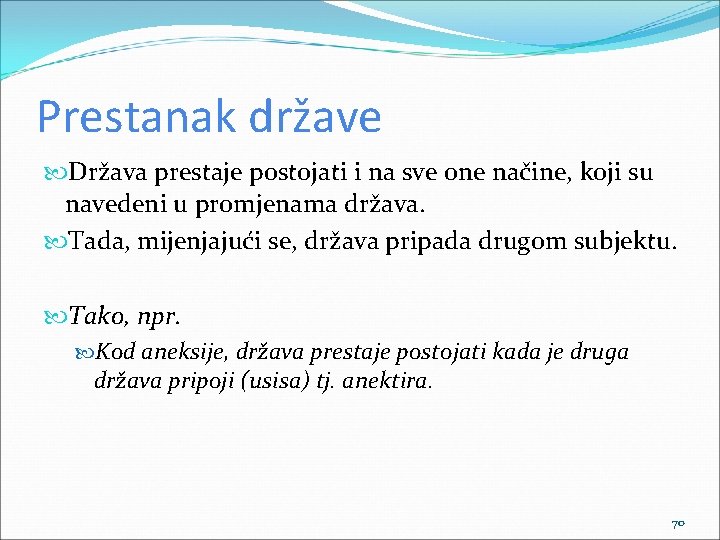 Prestanak države

Država prestaje postojati i na sve one načine, koji su navedeni u promjenama država.

Tada, mijenjajući se, država pripada drugom subjektu.

Tako, npr.

Kod aneksije, država prestaje postojati kada je druga država pripoji (usisa) tj. anektira.

70